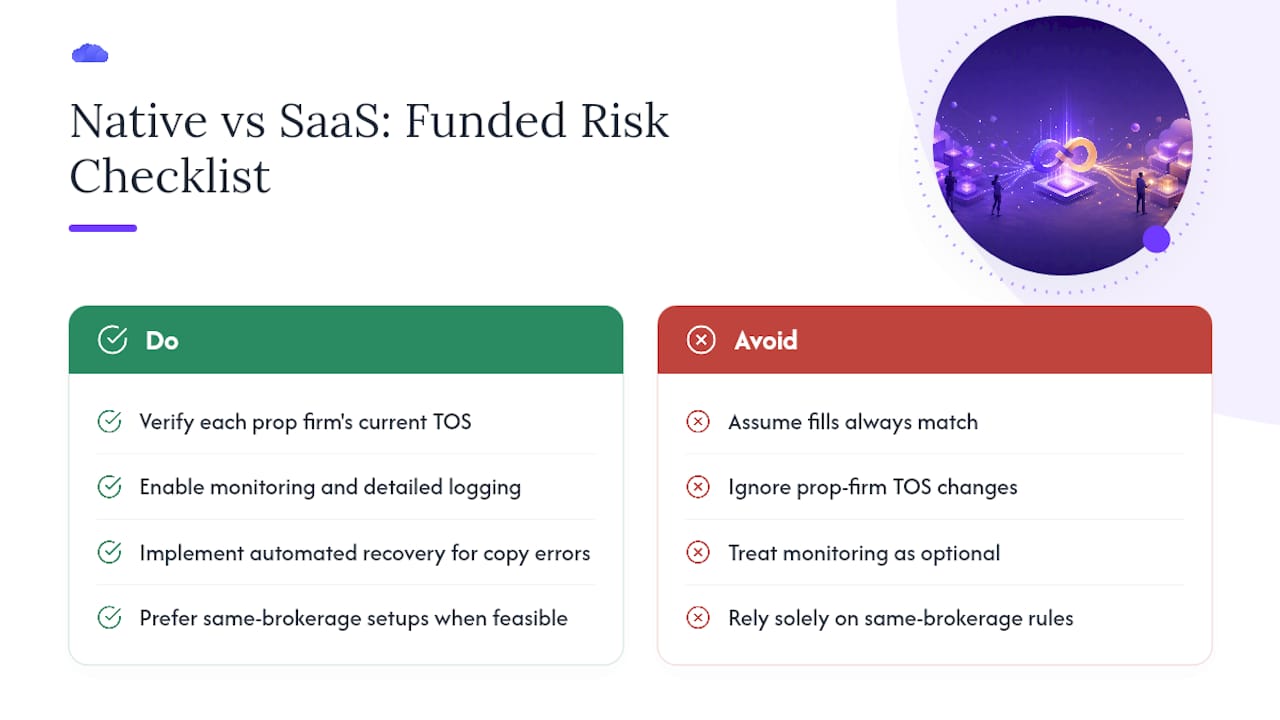 Native vs SaaS: Funded Risk Checklist

Do

Verify each prop firm's current TOS

Enable monitoring and detailed logging

Implement automated recovery for copy errors

Prefer same-brokerage setups when feasible

Avoid

Assume fills always match

Ignore prop-firm TOS changes

Treat monitoring as optional

Rely solely on same-brokerage rules